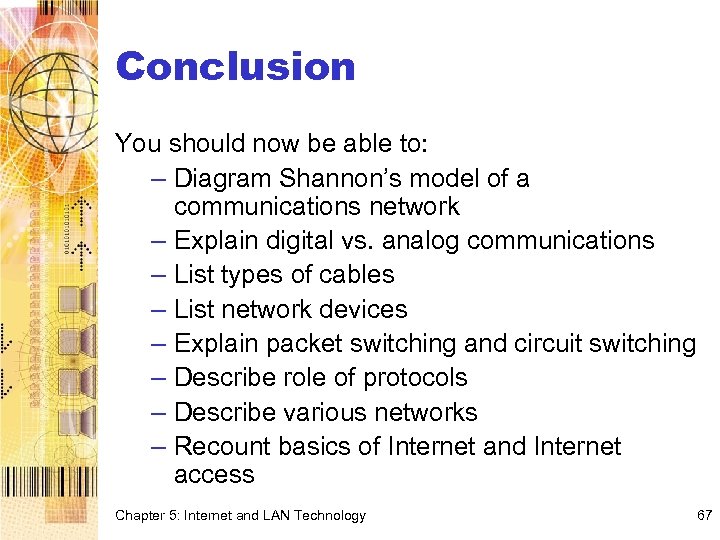 Conclusion

You should now be able to:

– Diagram Shannon's model of a communications network
– Explain digital vs. analog communications
– List types of cables
– List network devices
– Explain packet switching and circuit switching
– Describe role of protocols
– Describe various networks
– Recount basics of Internet and Internet access

Chapter 5: Internet and LAN Technology

67